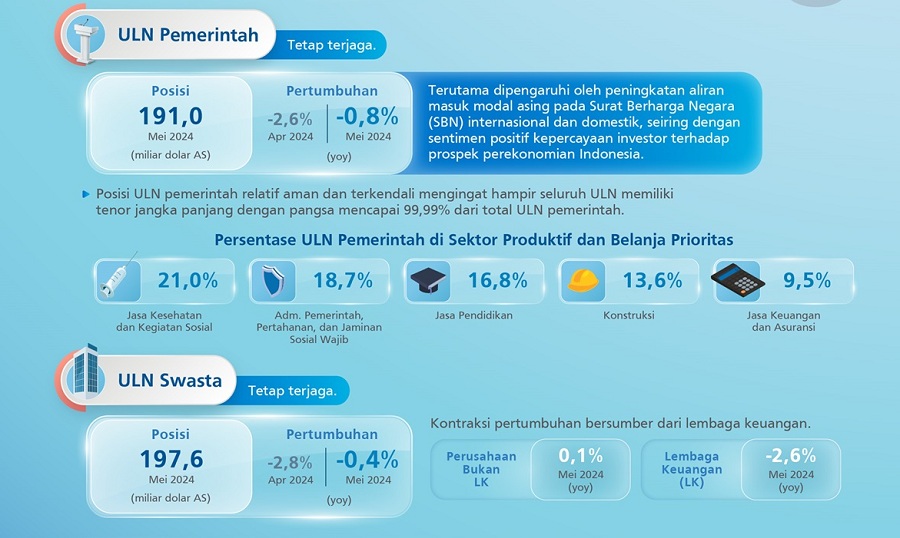 ULN Pemerintah
Tetap terjaga.

Posisi
191,0
Mei 2024
(miliar dolar AS)

Pertumbuhan
-2,6%
Apr 2024
-0,8%
Mei 2024
(yoy)

Terutama dipengaruhi oleh peningkatan aliran masuk modal asing pada Surat Berharga Negara (SBN) internasional dan domestik, seiring dengan sentimen positif kepercayaan investor terhadap prospek perekonomian Indonesia.

Posisi ULN pemerintah relatif aman dan terkendali mengingat hampir seluruh ULN memiliki tenor jangka panjang dengan pangsa mencapai 99,99% dari total ULN pemerintah.

Persentase ULN Pemerintah di Sektor Produktif dan Belanja Prioritas

21,0%
Jasa Kesehatan dan Kegiatan Sosial

18,7%
Adm. Pemerintah, Pertahanan, dan Jaminan Sosial Wajib

16,8%
Jasa Pendidikan

13,6%
Konstruksi

9,5%
Jasa Keuangan dan Asuransi

ULN Swasta
Tetap terjaga.

Posisi
197,6
Mei 2024
(miliar dolar AS)

Pertumbuhan
-2,8%
Apr 2024
-0,4%
Mei 2024
(yoy)

Kontraksi pertumbuhan bersumber dari lembaga keuangan.

Perusahaan Bukan LK
0,1%
Mei 2024
(yoy)

Lembaga Keuangan (LK)
-2,6%
Mei 2024
(yoy)